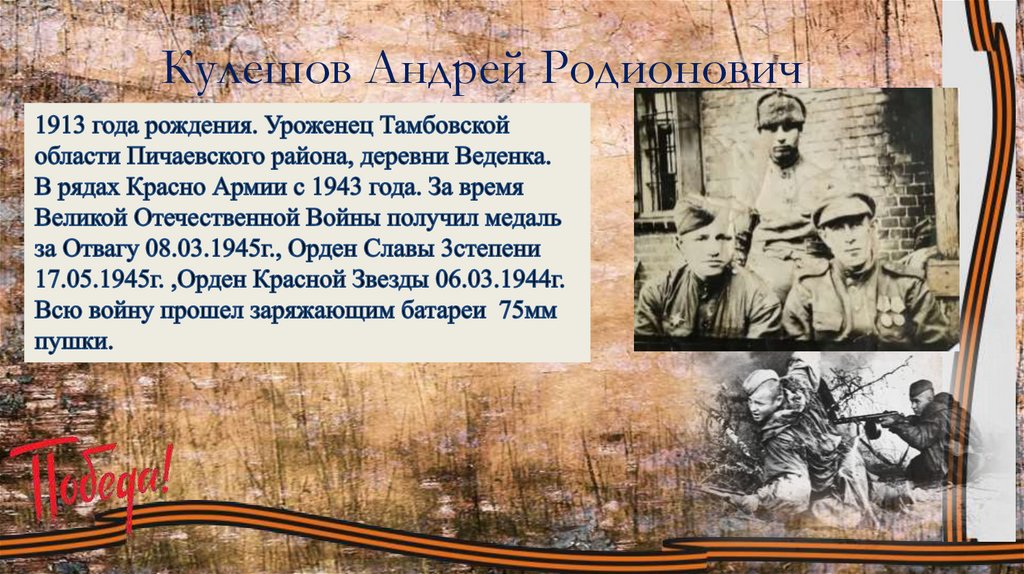 Кулешов Андрей Родионович

1913 года рождения. Уроженец Тамбовской области Пичаевского района, деревни Веденка. В рядах Красно Армии с 1943 года. За время Великой Отечественной Войны получил медаль за Отвагу 08.03.1945г., Орден Славы 3степени 17.05.1945г. ,Орден Красной Звезды 06.03.1944г. Всю войну прошел заряжающим батареи 75мм пушки.

Победа!